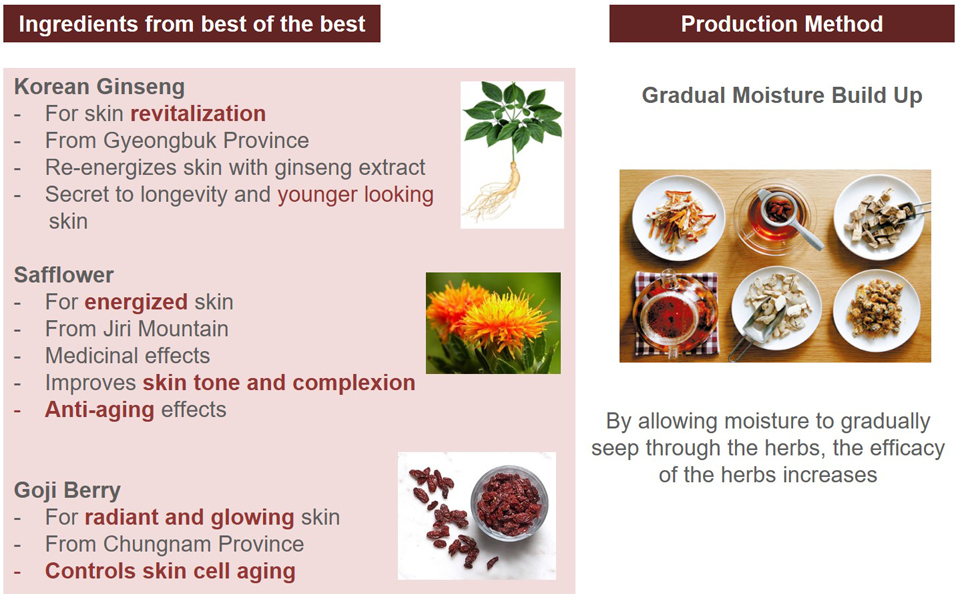 Ingredients from best of the best

Korean Ginseng
- For skin revitalization
- From Gyeongbuk Province
- Re-energizes skin with ginseng extract
- Secret to longevity and younger looking skin

Safflower
- For energized skin
- From Jiri Mountain
- Medicinal effects
- Improves skin tone and complexion
- Anti-aging effects

Goji Berry
- For radiant and glowing skin
- From Chungnam Province
- Controls skin cell aging

Production Method

Gradual Moisture Build Up

By allowing moisture to gradually seep through the herbs, the efficacy of the herbs increases